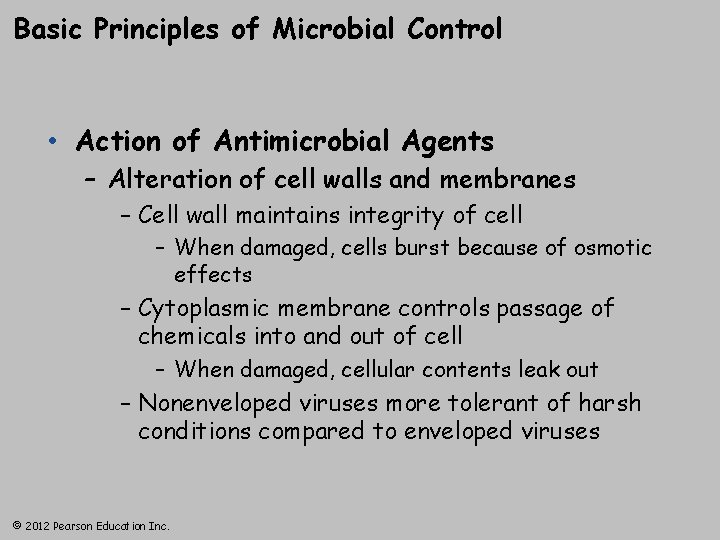 Basic Principles of Microbial Control

• Action of Antimicrobial Agents
– Alteration of cell walls and membranes
– Cell wall maintains integrity of cell
– When damaged, cells burst because of osmotic effects
– Cytoplasmic membrane controls passage of chemicals into and out of cell
– When damaged, cellular contents leak out
– Nonenveloped viruses more tolerant of harsh conditions compared to enveloped viruses

© 2012 Pearson Education Inc.